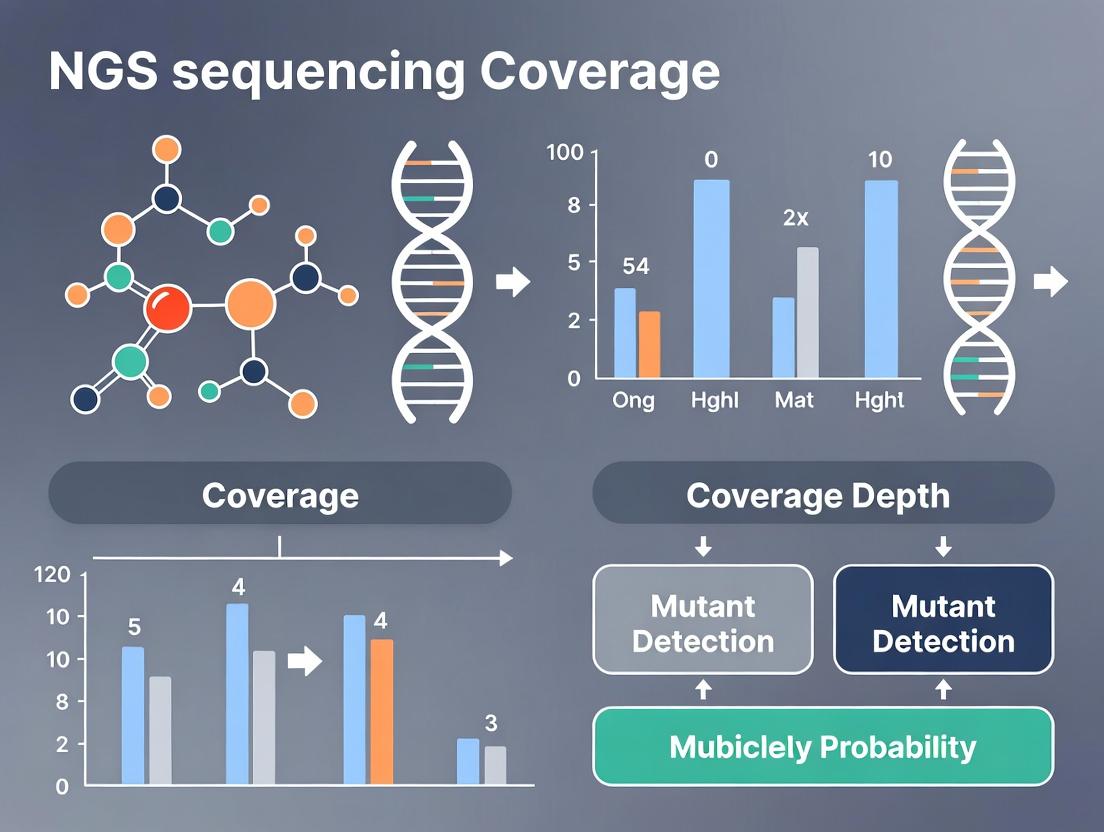 NGS sequencing Coverage

100
8
5
2
0
54
0
2x
10
Ong
Hghl
Mat
Hghl

Coverage

120
10
10
8
2
0
5
4
4
3

Coverage Depth

Mutant Detection

Mutant Detection

Mubiclely Probability